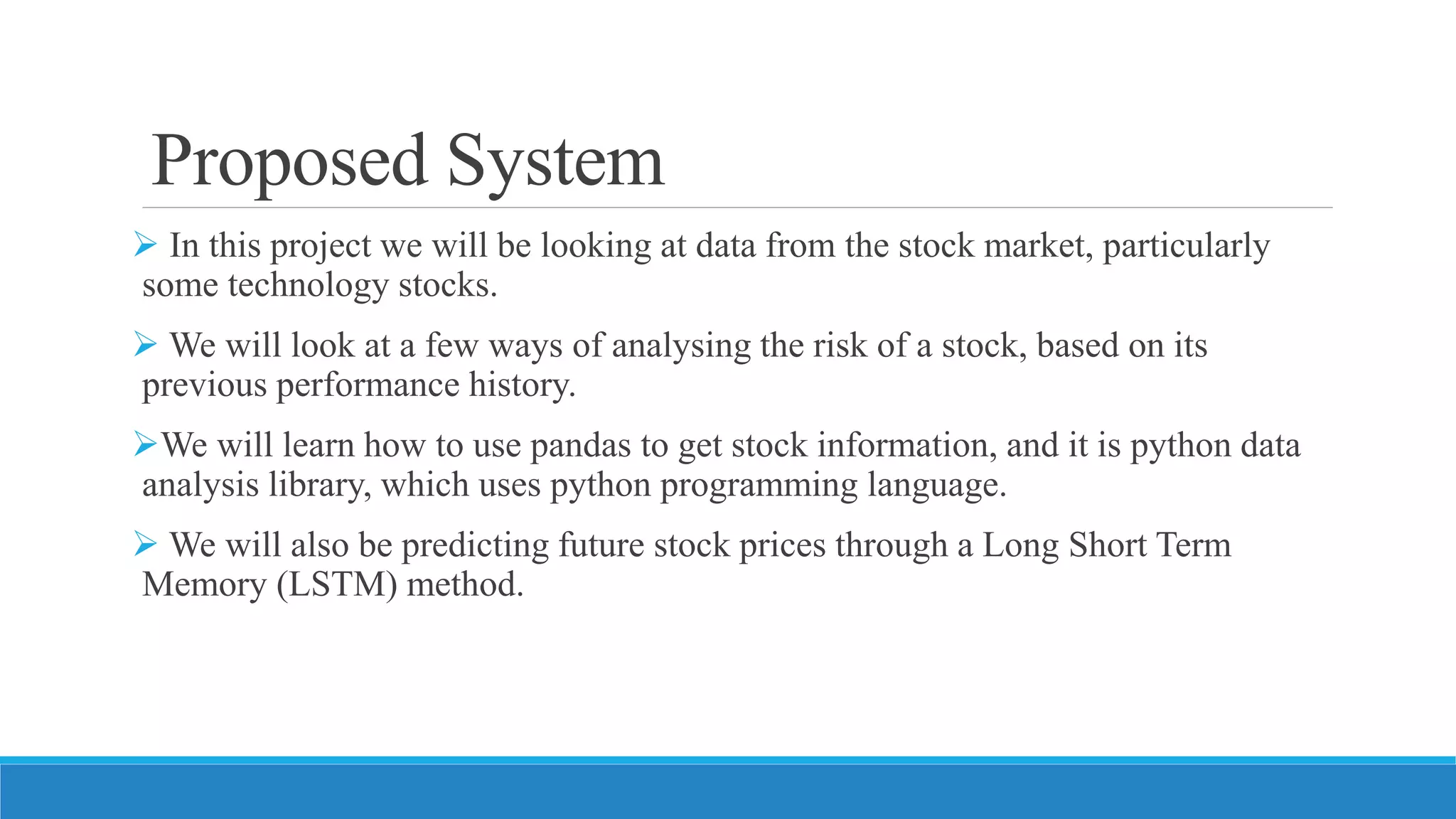 Proposed System

➢ In this project we will be looking at data from the stock market, particularly some technology stocks.

➢ We will look at a few ways of analysing the risk of a stock, based on its previous performance history.

➢We will learn how to use pandas to get stock information, and it is python data analysis library, which uses python programming language.

➢ We will also be predicting future stock prices through a Long Short Term Memory (LSTM) method.